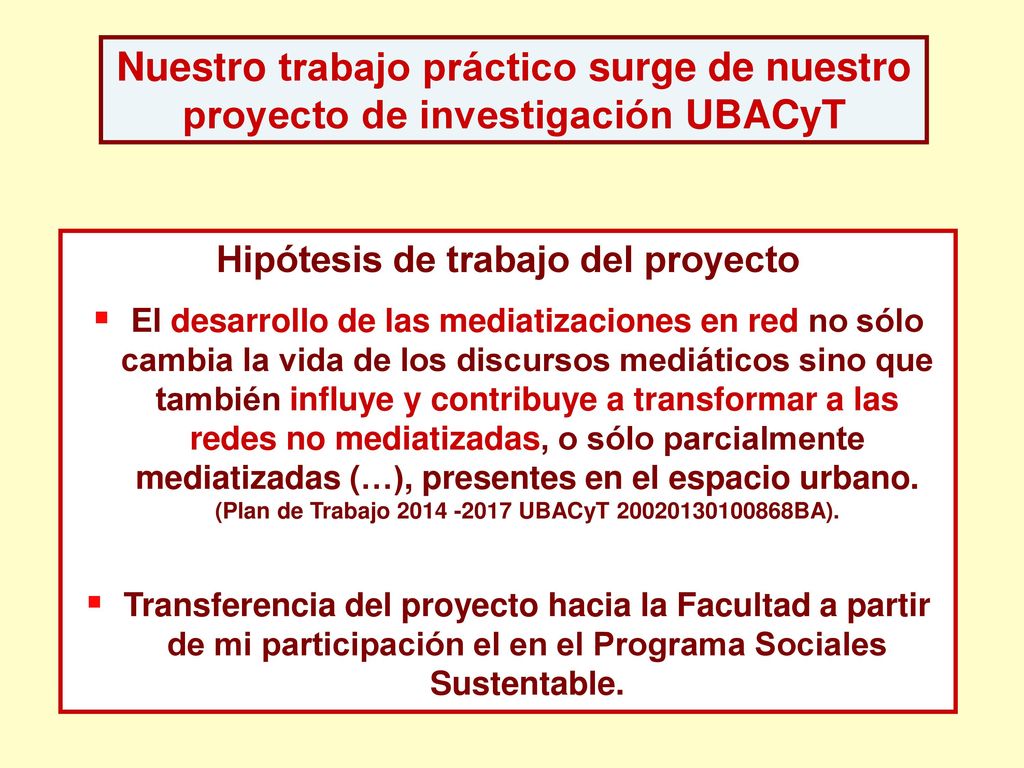 Nuestro trabajo práctico surge de nuestro proyecto de investigación UBACyT

Hipótesis de trabajo del proyecto

▪ El desarrollo de las mediatizaciones en red no sólo cambia la vida de los discursos mediáticos sino que también influye y contribuye a transformar a las redes no mediatizadas, o sólo parcialmente mediatizadas (…), presentes en el espacio urbano. (Plan de Trabajo 2014 -2017 UBACyT 20020130100868BA).

▪ Transferencia del proyecto hacia la Facultad a partir de mi participación el en el Programa Sociales Sustentable.